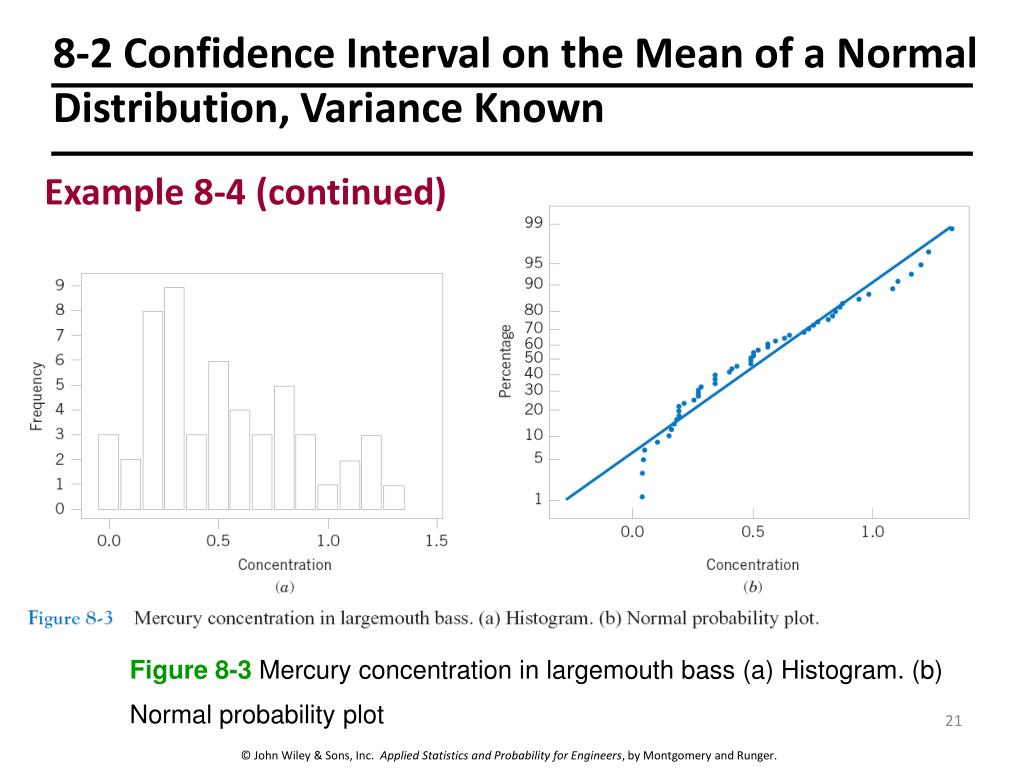 8-2 Confidence Interval on the Mean of a Normal Distribution, Variance Known

Example 8-4 (continued)

9
8
7
6
5
4
3
2
1
0
Frequency
0.0
0.5
1.0
1.5
Concentration
(a)

99
95
90
80
70
60
50
40
30
20
10
5
1
Percentage
0.0
0.5
1.0
Concentration
(b)

Figure 8-3 Mercury concentration in largemouth bass. (a) Histogram. (b) Normal probability plot.

Figure 8-3 Mercury concentration in largemouth bass (a) Histogram. (b) Normal probability plot

21

© John Wiley & Sons, Inc. Applied Statistics and Probability for Engineers, by Montgomery and Runger.